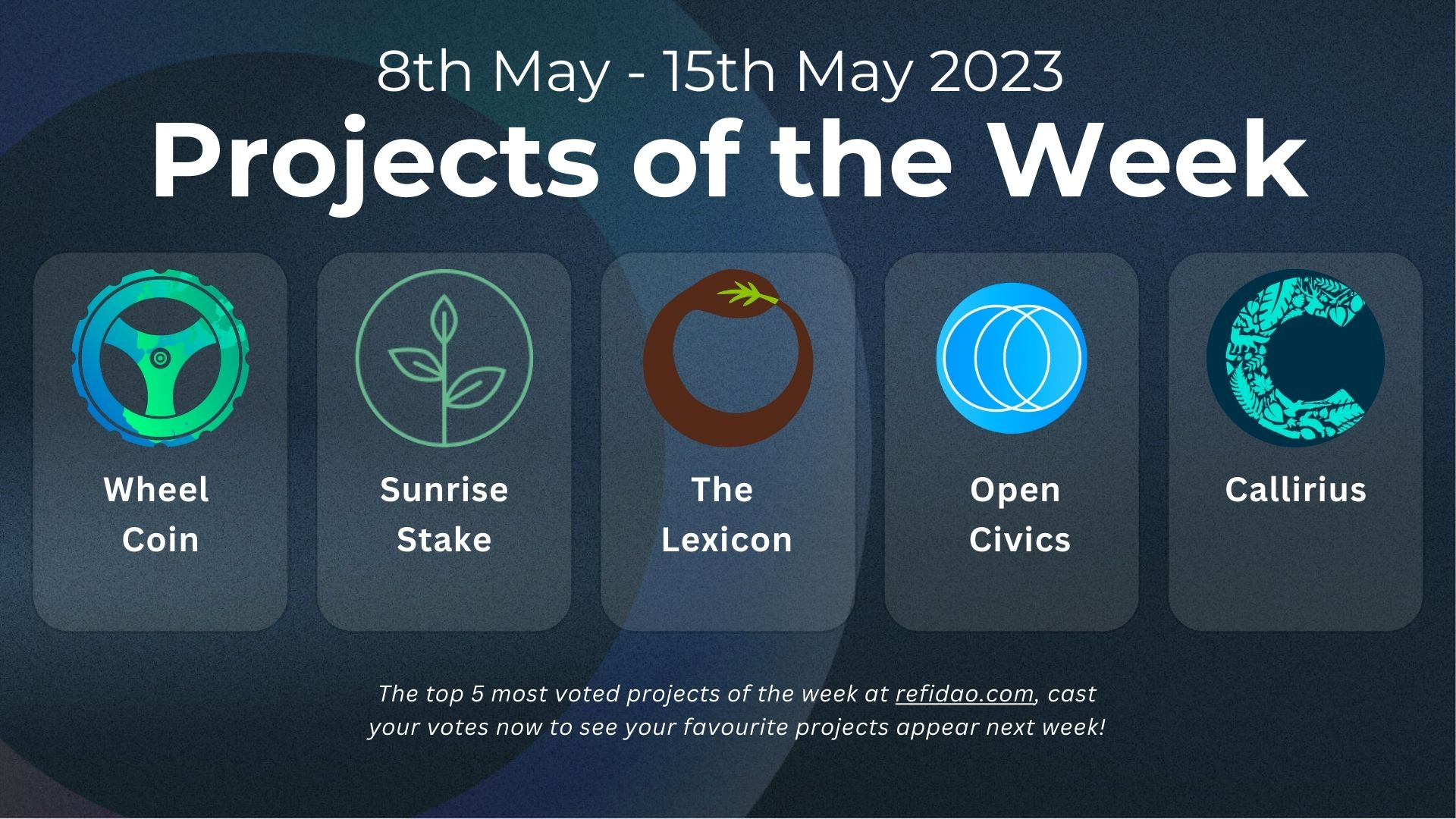 8th May - 15th May 2023

Projects of the Week

Wheel Coin

Sunrise Stake

The Lexicon

Open Civics

Callirius

The top 5 most voted projects of the week at refidao.com, cast your votes now to see your favourite projects appear next week!